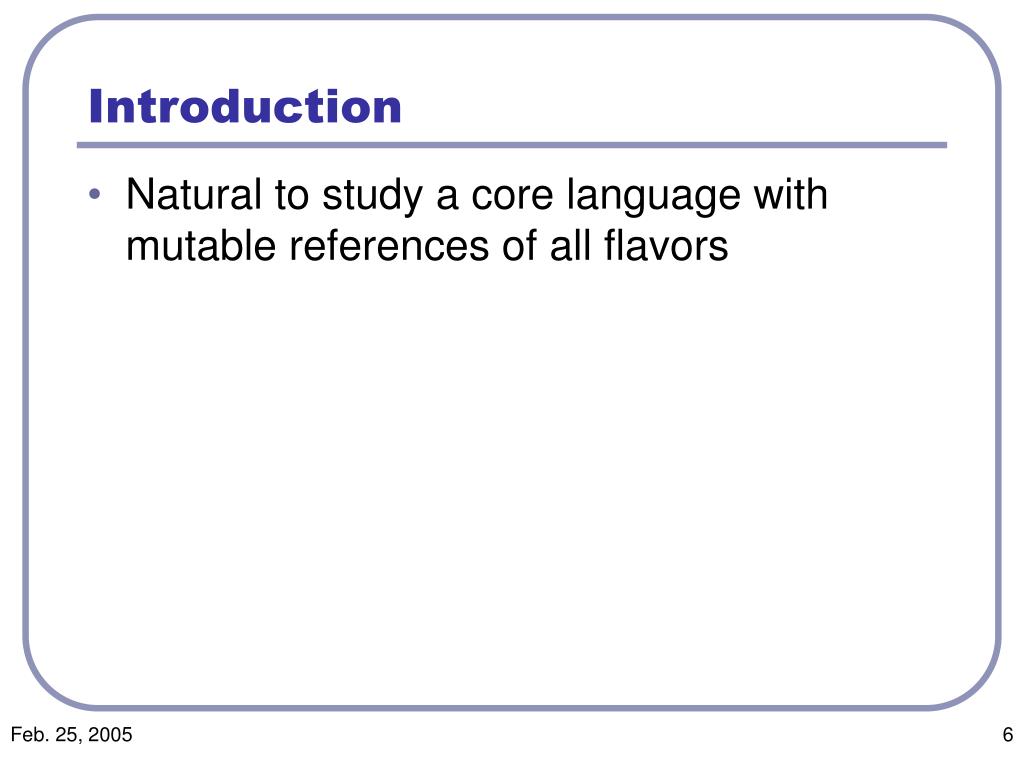 Introduction

• Natural to study a core language with mutable references of all flavors

Feb. 25, 2005

6